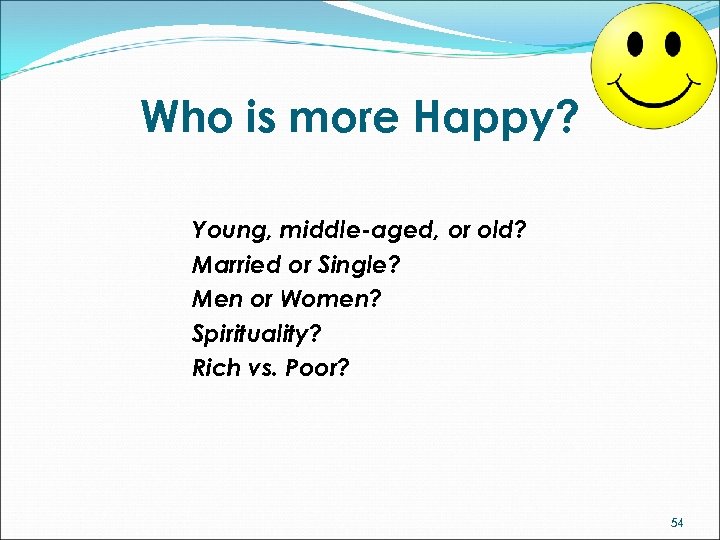 Who is more Happy?

Young, middle-aged, or old?
Married or Single?
Men or Women?
Spirituality?
Rich vs. Poor?

54